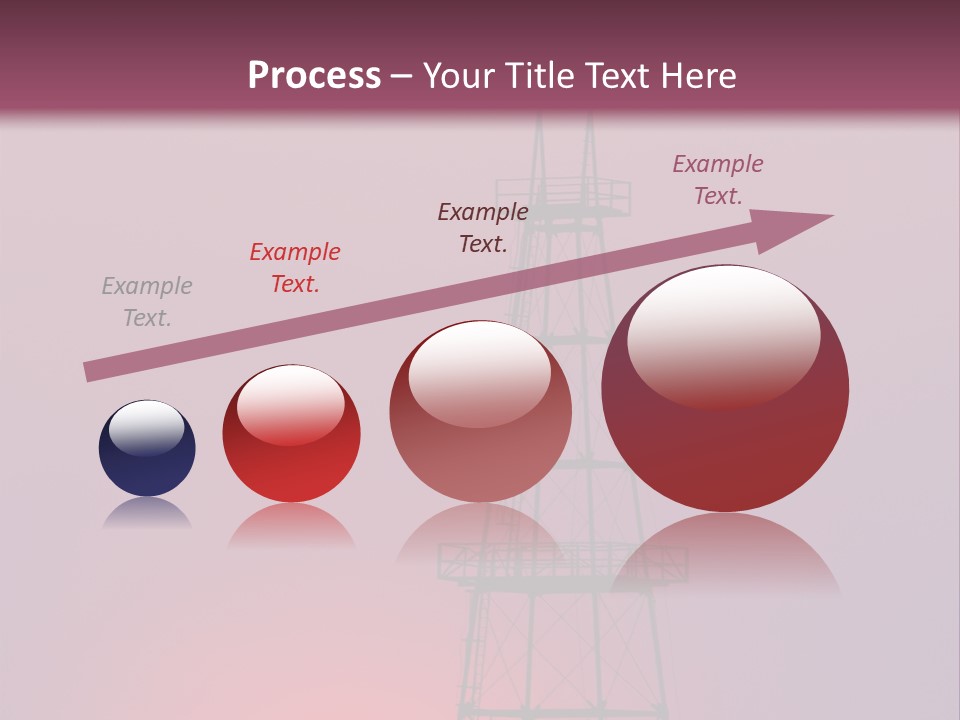 Process – Your Title Text Here

Example Text.

Example Text.

Example Text.

Example Text.